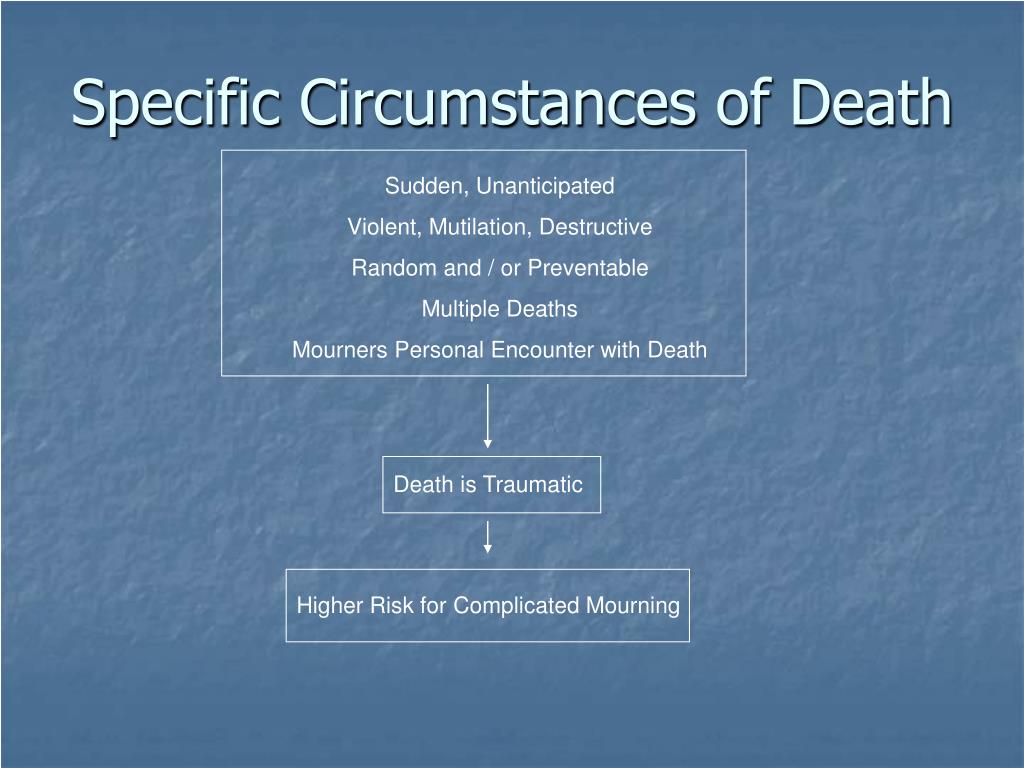 Specific Circumstances of Death

Sudden, Unanticipated

Violent, Mutilation, Destructive

Random and / or Preventable

Multiple Deaths

Mourners Personal Encounter with Death

Death is Traumatic

Higher Risk for Complicated Mourning